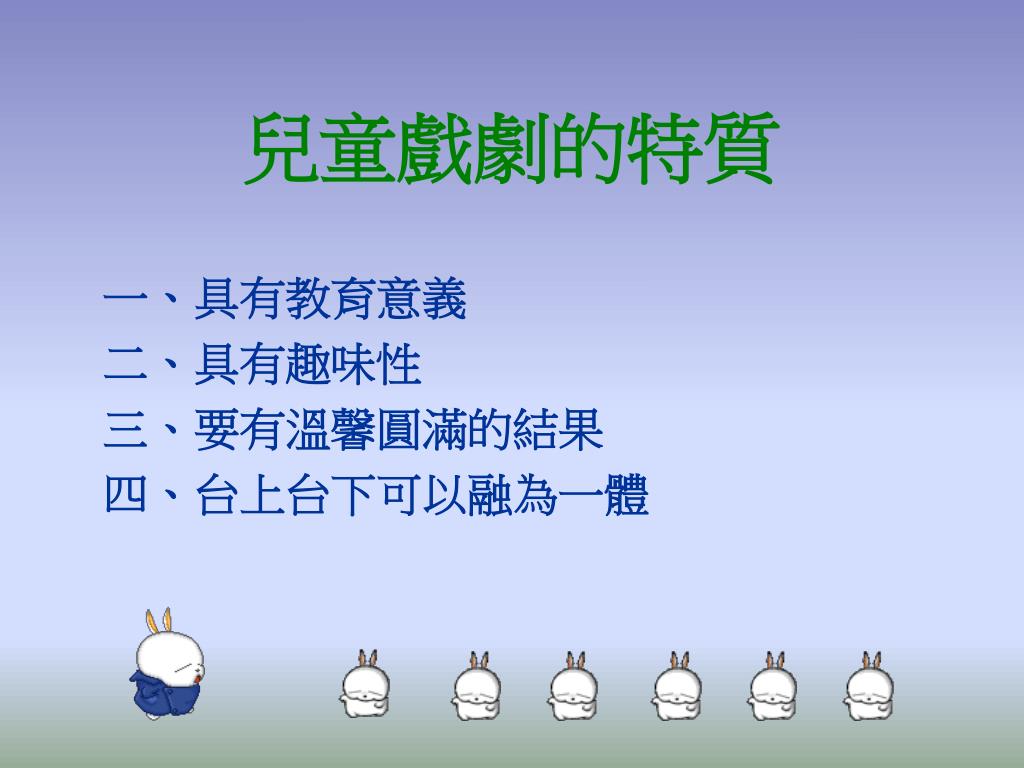 兒童戲劇的特質

一、具有教育意義
二、具有趣味性
三、要有溫馨圓滿的結果
四、台上台下可以融為一體